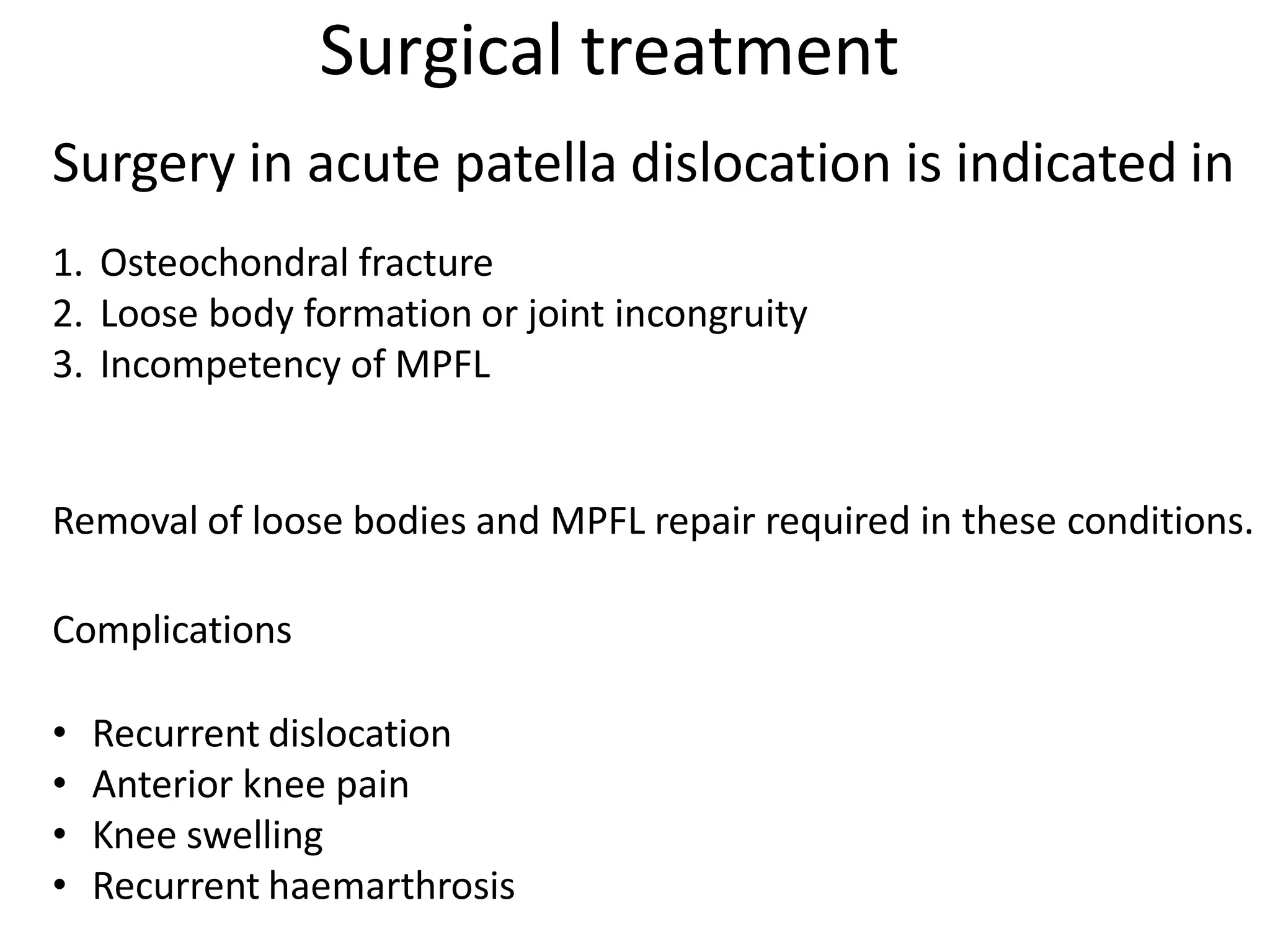 Surgical treatment

Surgery in acute patella dislocation is indicated in

1. Osteochondral fracture
2. Loose body formation or joint incongruity
3. Incompetency of MPFL

Removal of loose bodies and MPFL repair required in these conditions.

Complications

• Recurrent dislocation
• Anterior knee pain
• Knee swelling
• Recurrent haemarthrosis